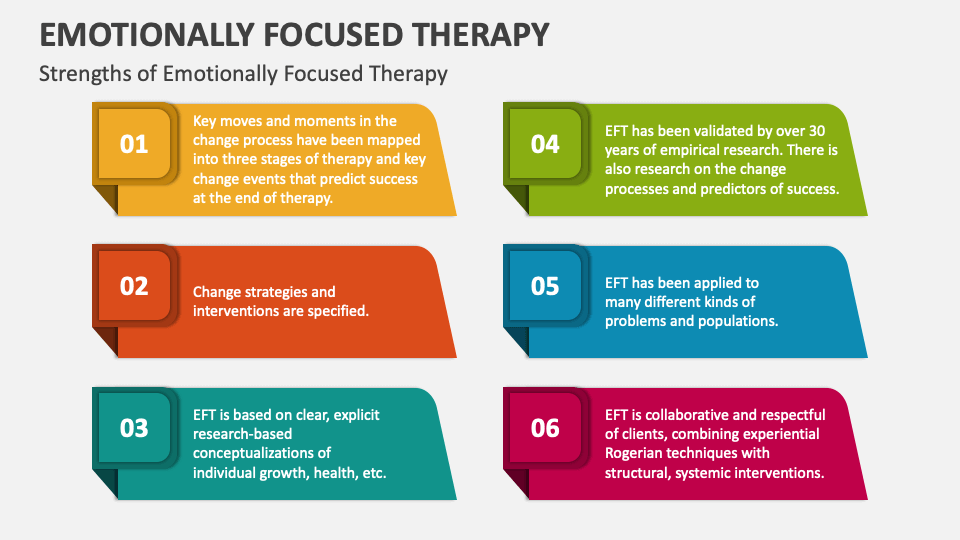 EMOTIONALLY FOCUSED THERAPY

Strengths of Emotionally Focused Therapy

01

Key moves and moments in the change process have been mapped into three stages of therapy and key change events that predict success at the end of therapy.

02

Change strategies and interventions are specified.

03

EFT is based on clear, explicit research-based conceptualizations of individual growth, health, etc.

04

EFT has been validated by over 30 years of empirical research. There is also research on the change processes and predictors of success.

05

EFT has been applied to many different kinds of problems and populations.

06

EFT is collaborative and respectful of clients, combining experiential Rogerian techniques with structural, systemic interventions.